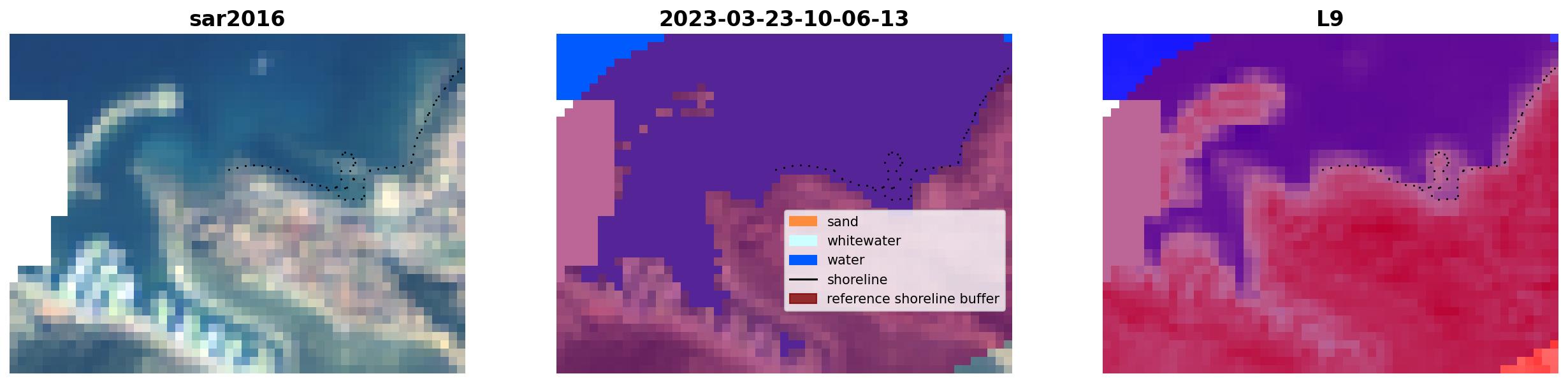 sar2016

2023-03-23-10-06-13

sand
whitewater
water
shoreline
reference shoreline buffer

L9